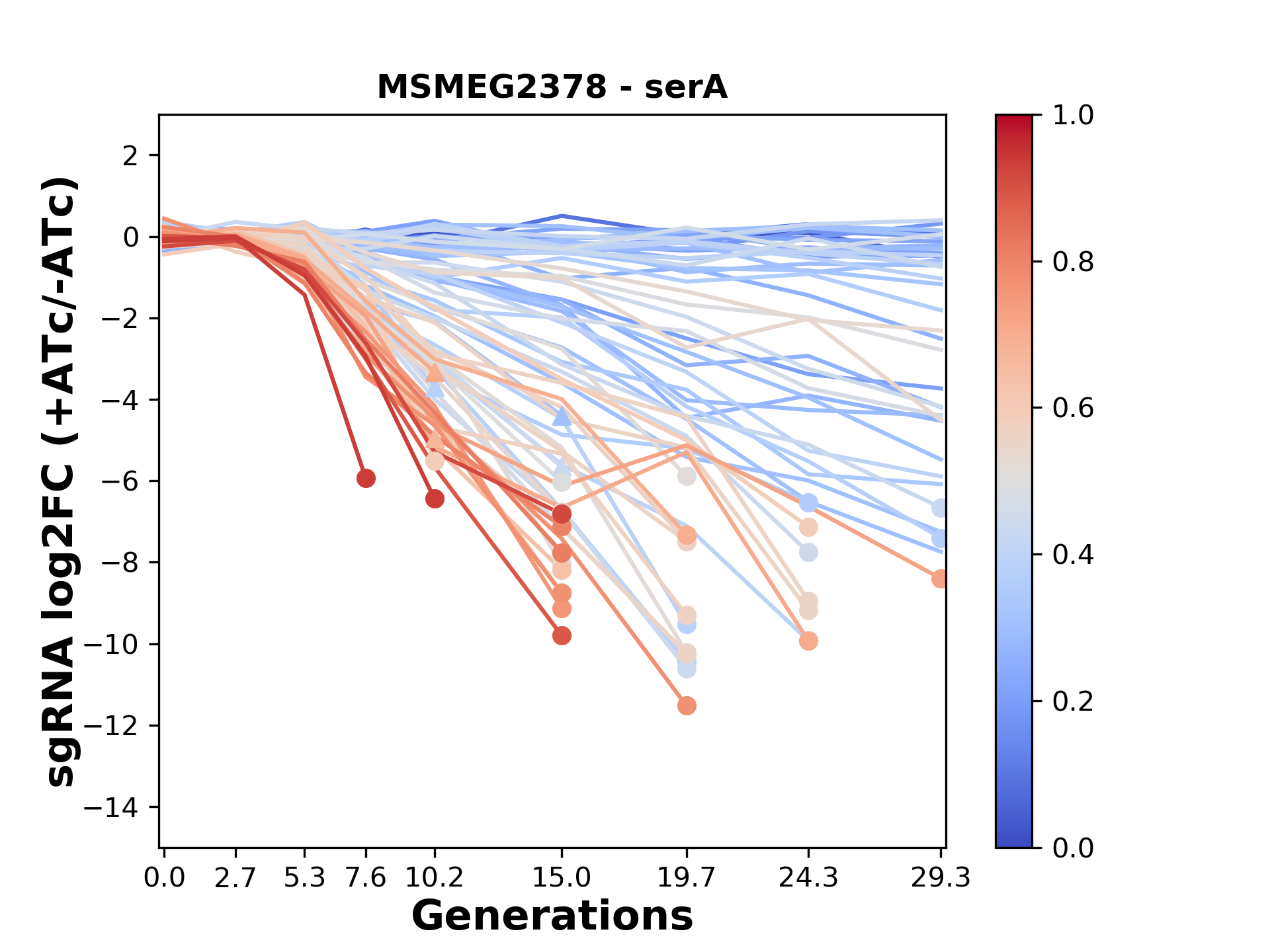 MSMEG2378 - serA

sgRNA log2FC (+ATc/-ATc)

2
0
−2
−4
−6
−8
−10
−12
−14

0.0 2.7 5.3 7.6 10.2 15.0 19.7 24.3 29.3

Generations

1.0
0.8
0.6
0.4
0.2
0.0